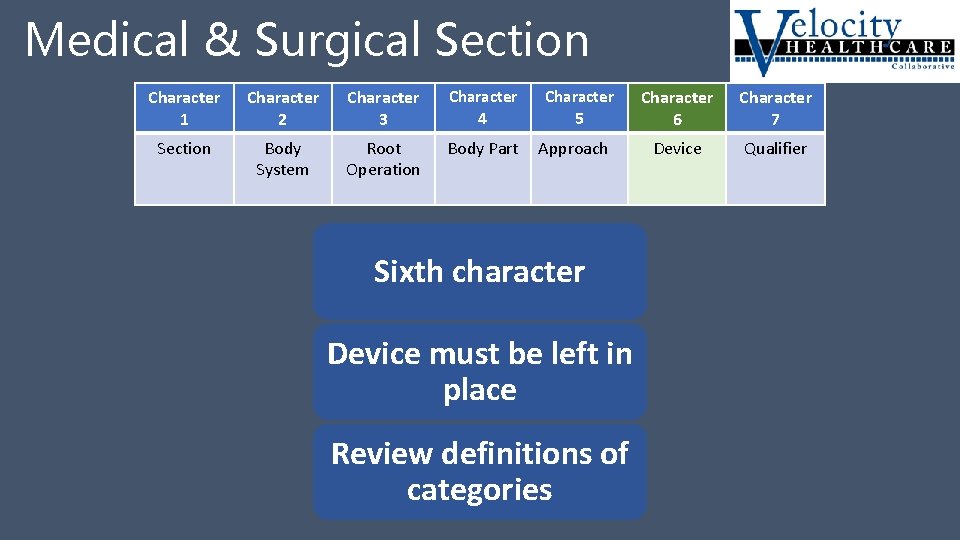 Medical & Surgical Section

Velocity HEALTHCARE Collaborative

| Character 1 | Character 2 | Character 3 | Character 4 | Character 5 | Character 6 | Character 7 |
|---|---|---|---|---|---|---|
| Section | Body System | Root Operation | Body Part | Approach | Device | Qualifier |

Sixth character

Device must be left in place

Review definitions of categories